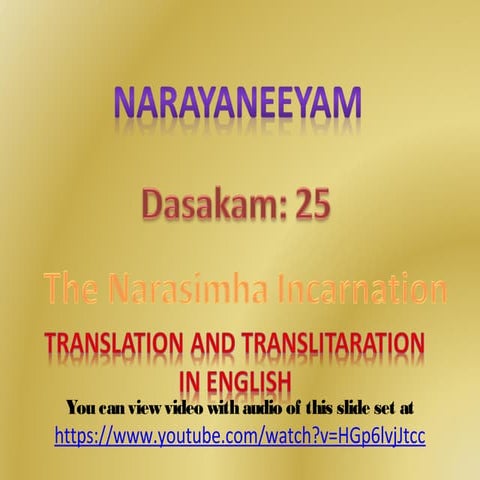 NARAYANEEYAM

Dasakam: 25

The Narasimha Incarnation

TRANSLATION AND TRANSLITARATION IN ENGLISH

You can view video with audio of this slide set at
https://www.youtube.com/watch?v=HGp6lvjJtcc